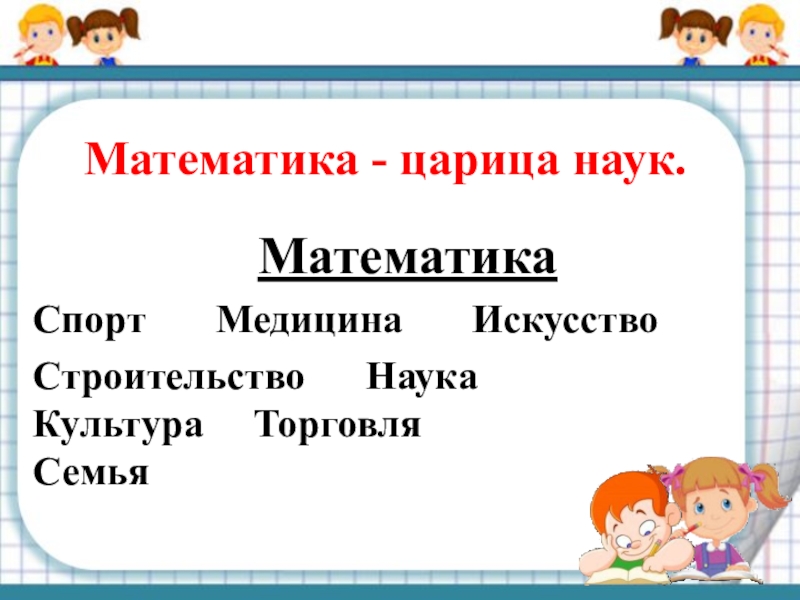 Математика - царица наук.

Математика

Спорт Медицина Искусство

Строительство Наука

Культура Торговля

Семья